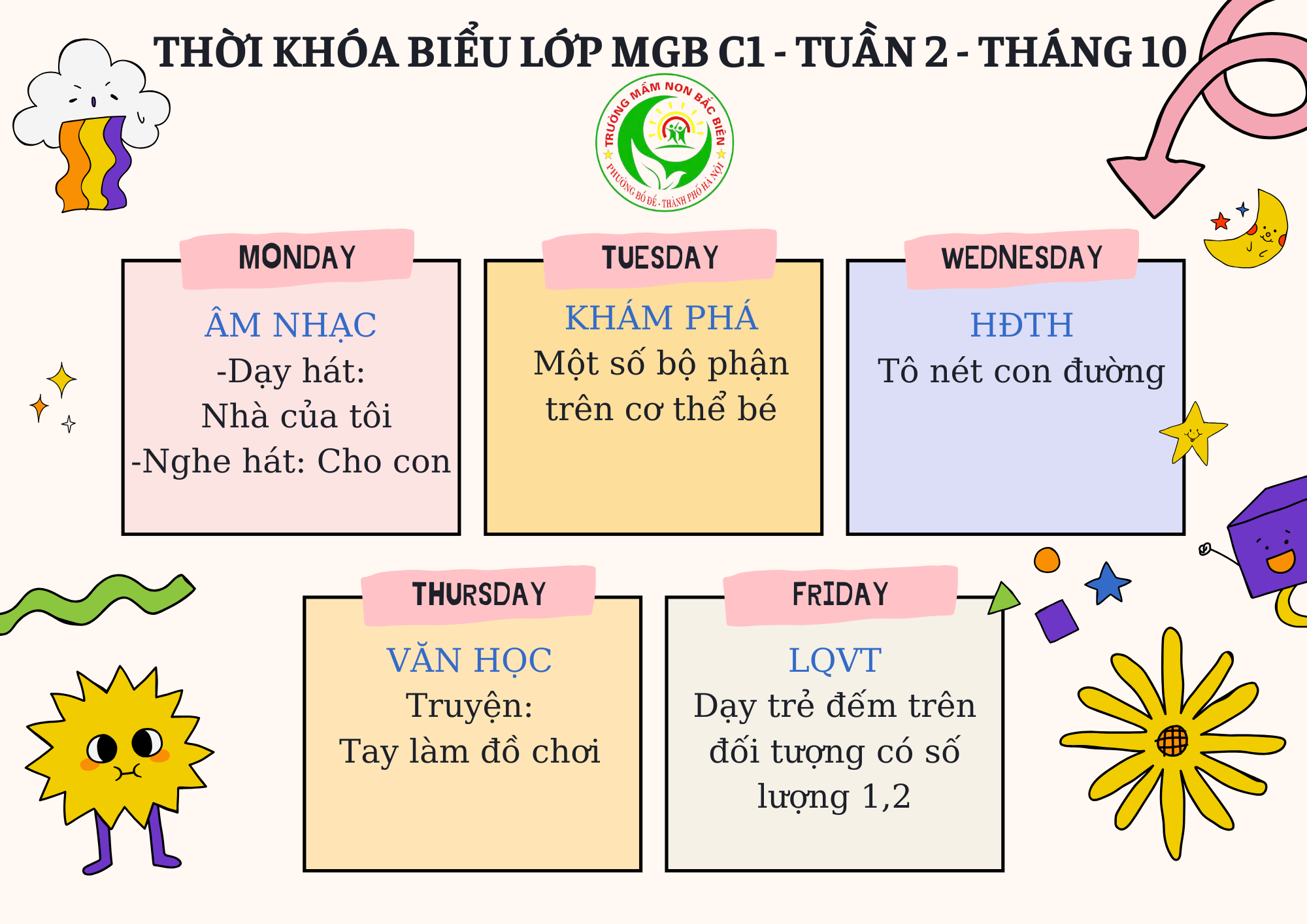 THỜI KHÓA BIỂU LỚP MGB C1 - TUẦN 2 - THÁNG 10

TRƯỜNG MẦM NON BẮC BIÊN
PHƯỜNG BỒ ĐỀ - THÀNH PHỐ HÀ NỘI

MONDAY
ÂM NHẠC
-Dạy hát:
Nhà của tôi
-Nghe hát: Cho con

TUESDAY
KHÁM PHÁ
Một số bộ phận trên cơ thể bé

WEDNESDAY
HĐTH
Tô nét con đường

THURSDAY
VĂN HỌC
Truyện:
Tay làm đồ chơi

FRIDAY
LQVT
Dạy trẻ đếm trên đối tượng có số lượng 1,2